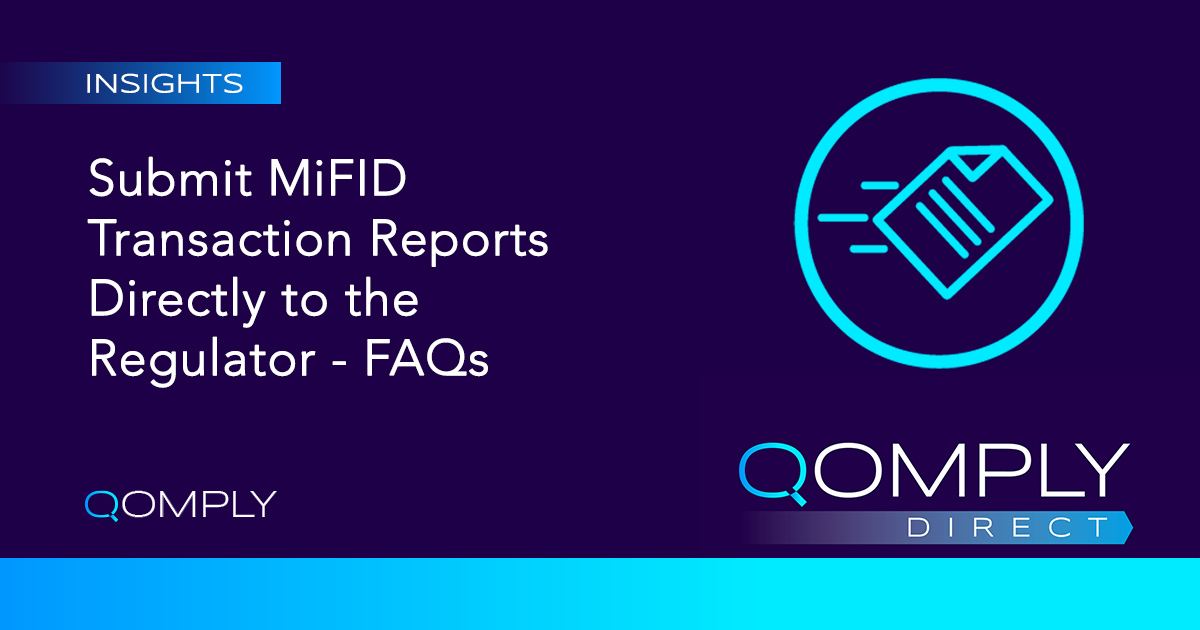 INSIGHTS

Submit MiFID Transaction Reports Directly to the Regulator - FAQs

QOMPLY

QOMPLY
DIRECT